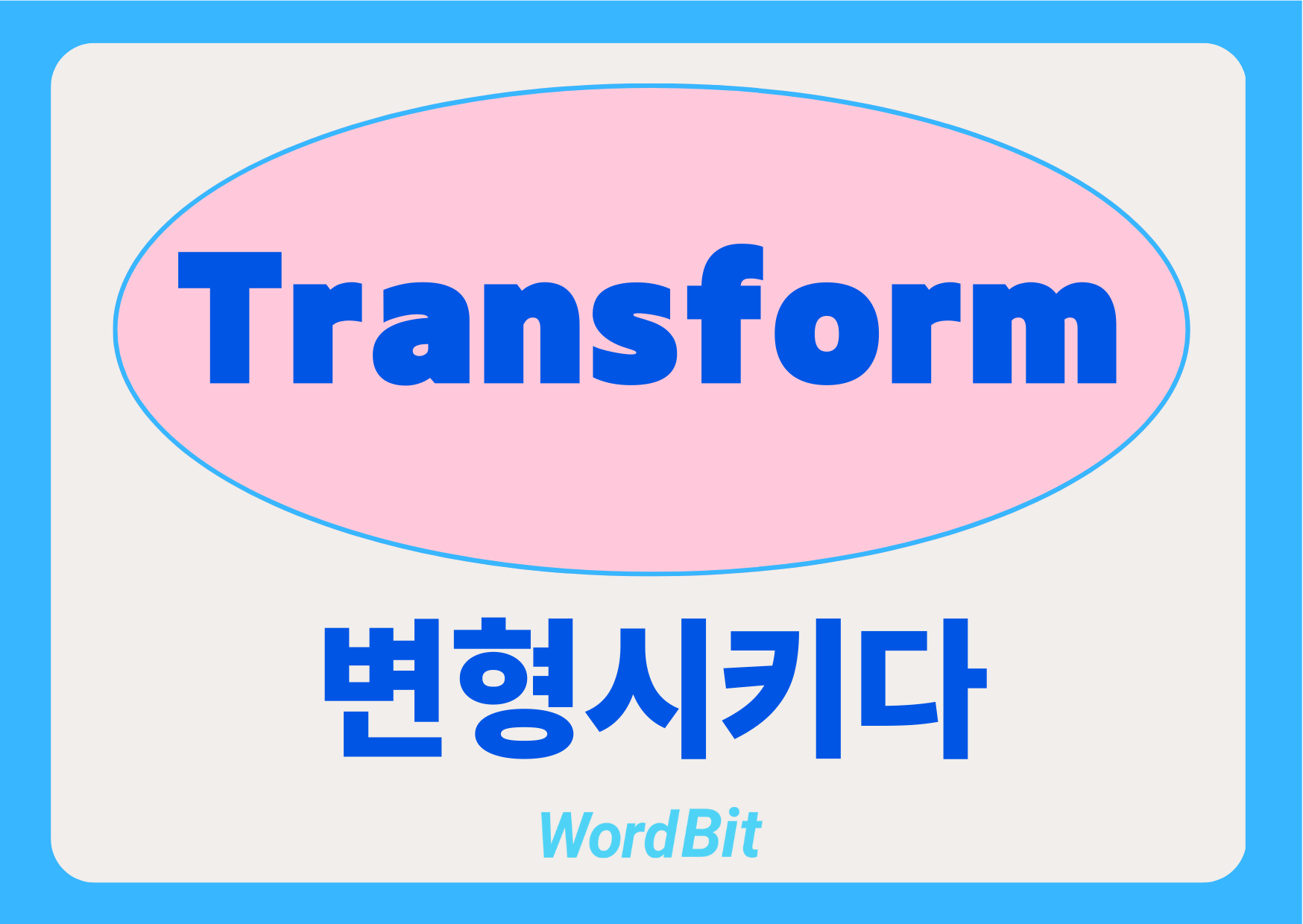 Transform

변형시키다

WordBit